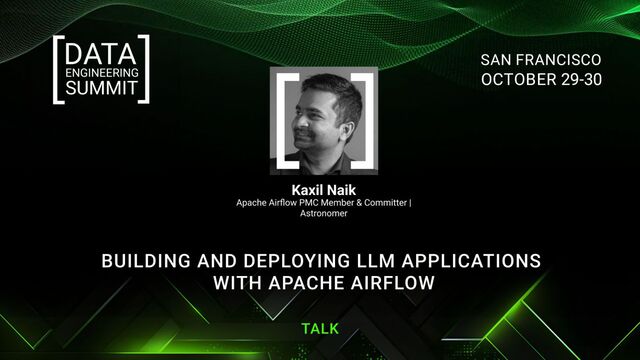 DATA ENGINEERING SUMMIT

SAN FRANCISCO
OCTOBER 29-30

Kaxil Naik
Apache Airflow PMC Member & Committer | Astronomer

BUILDING AND DEPLOYING LLM APPLICATIONS WITH APACHE AIRFLOW

TALK